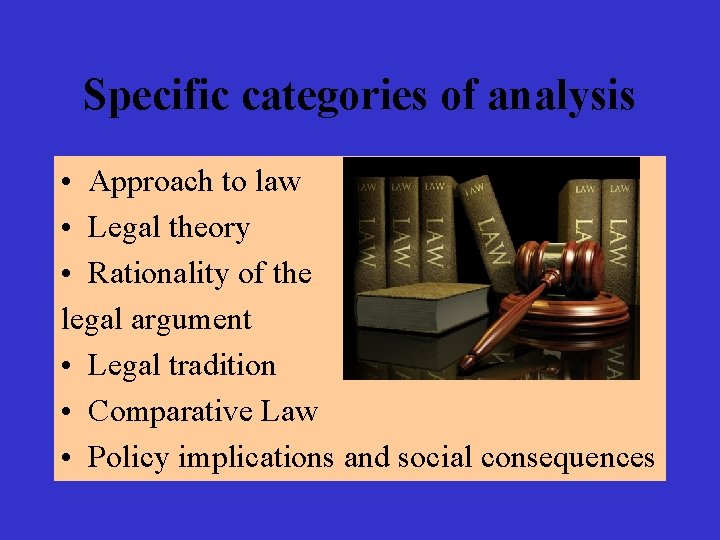 Specific categories of analysis

• Approach to law
• Legal theory
• Rationality of the legal argument
• Legal tradition
• Comparative Law
• Policy implications and social consequences

LAW LAW LAW LAW LAW LAW
LAW LAW LAW LAW LAW LAW